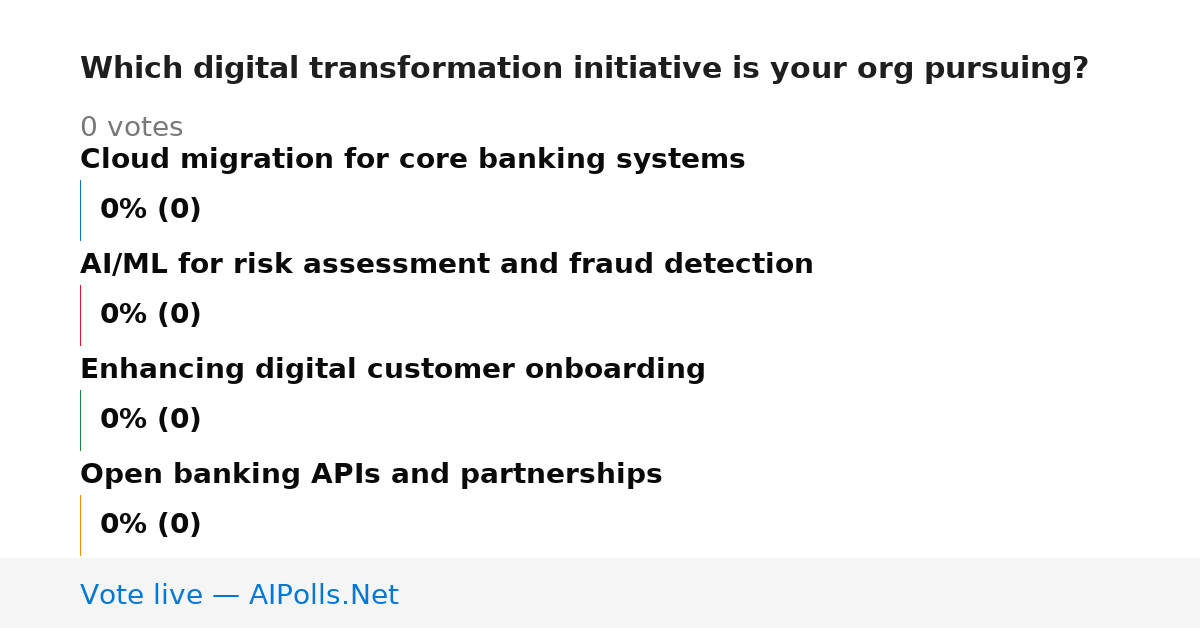 Which digital transformation initiative is your org pursuing?

0 votes

Cloud migration for core banking systems

0% (0)

AI/ML for risk assessment and fraud detection

0% (0)

Enhancing digital customer onboarding

0% (0)

Open banking APIs and partnerships

0% (0)

Vote live — AIPolls.Net